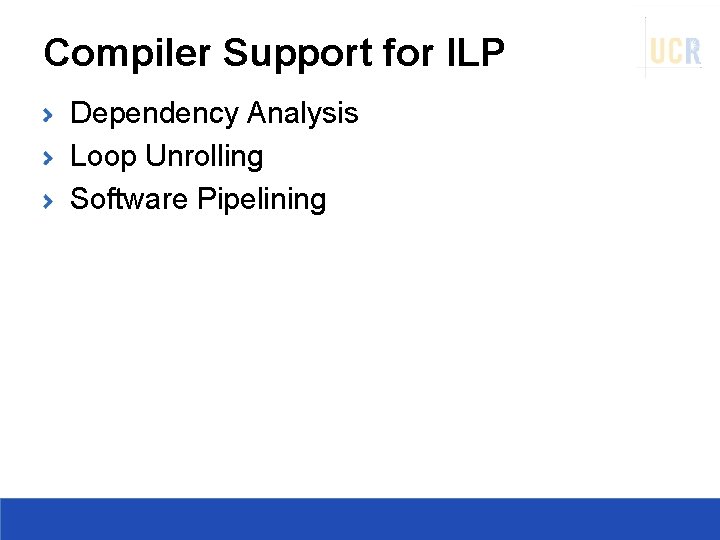 Compiler Support for ILP

UCR

› Dependency Analysis
› Loop Unrolling
› Software Pipelining